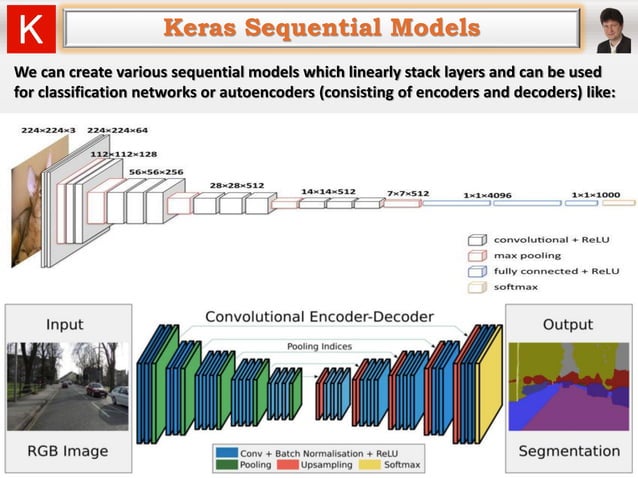 K

Keras Sequential Models

We can create various sequential models which linearly stack layers and can be used for classification networks or autoencoders (consisting of encoders and decoders) like:

224×224×3 224×224×64

112×112×128

56×56×256

28×28×512

14×14×512

7×7×512

1×1×4096

1×1×1000

convolutional + ReLU
max pooling
fully connected + ReLU
softmax

Input

RGB Image

Convolutional Encoder-Decoder

Pooling Indices

Conv + Batch Normalisation + ReLU
Pooling Upsampling Softmax

Output

Segmentation